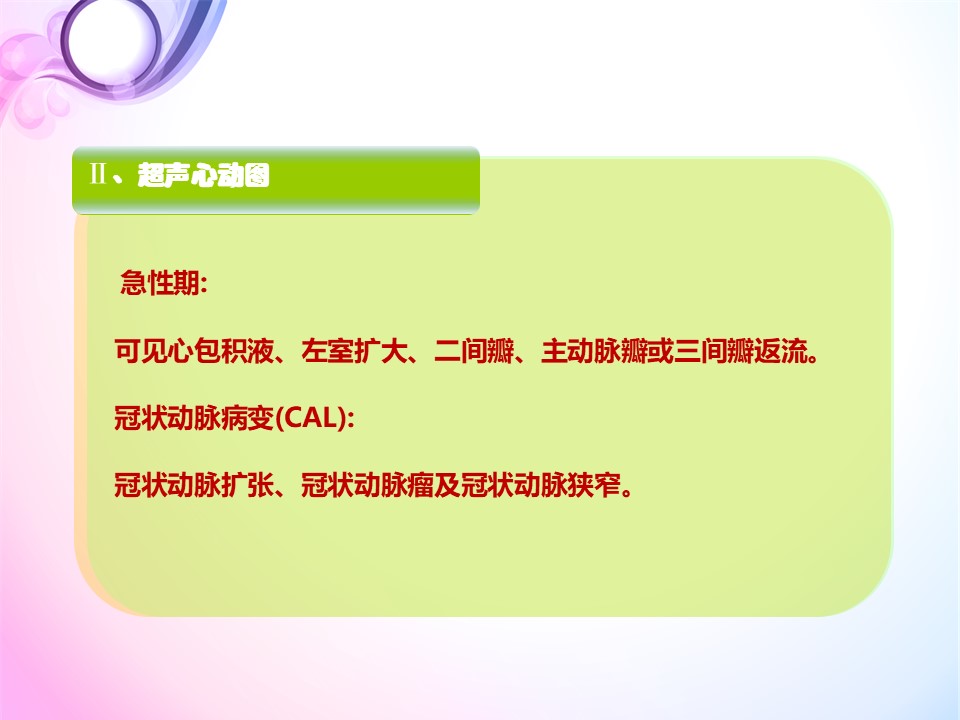 Ⅱ、超声心动图

急性期:

可见心包积液、左室扩大、二间瓣、主动脉瓣或三间瓣返流。

冠状动脉病变(CAL):

冠状动脉扩张、冠状动脉瘤及冠状动脉狭窄。